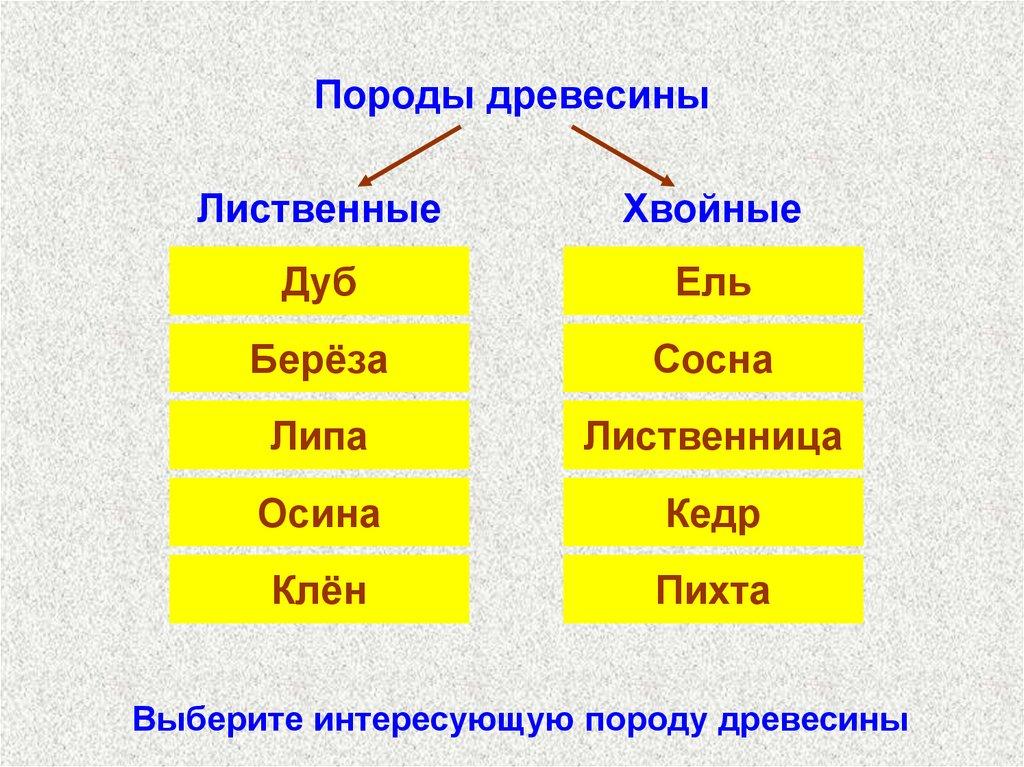 Породы древесины

Лиственные

Дуб

Берёза

Липа

Осина

Клён

Хвойные

Ель

Сосна

Лиственница

Кедр

Пихта

Выберите интересующую породу древесины